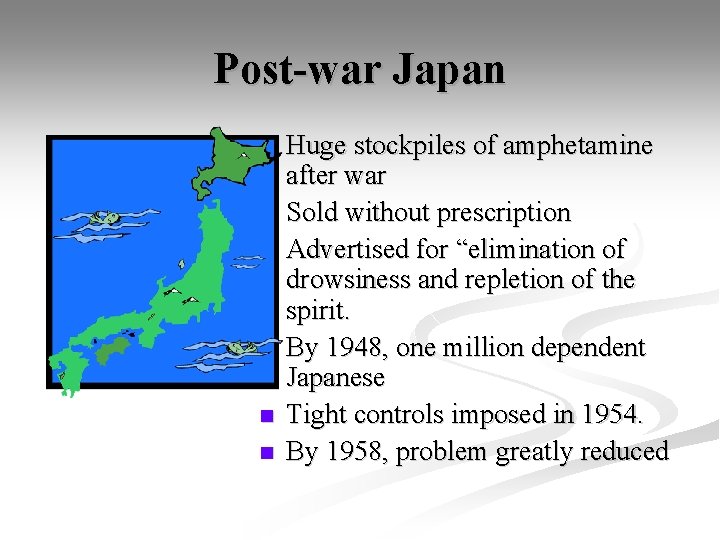 Post-war Japan

Huge stockpiles of amphetamine after war

Sold without prescription

Advertised for “elimination of drowsiness and repletion of the spirit.

By 1948, one million dependent Japanese

Tight controls imposed in 1954.

By 1958, problem greatly reduced